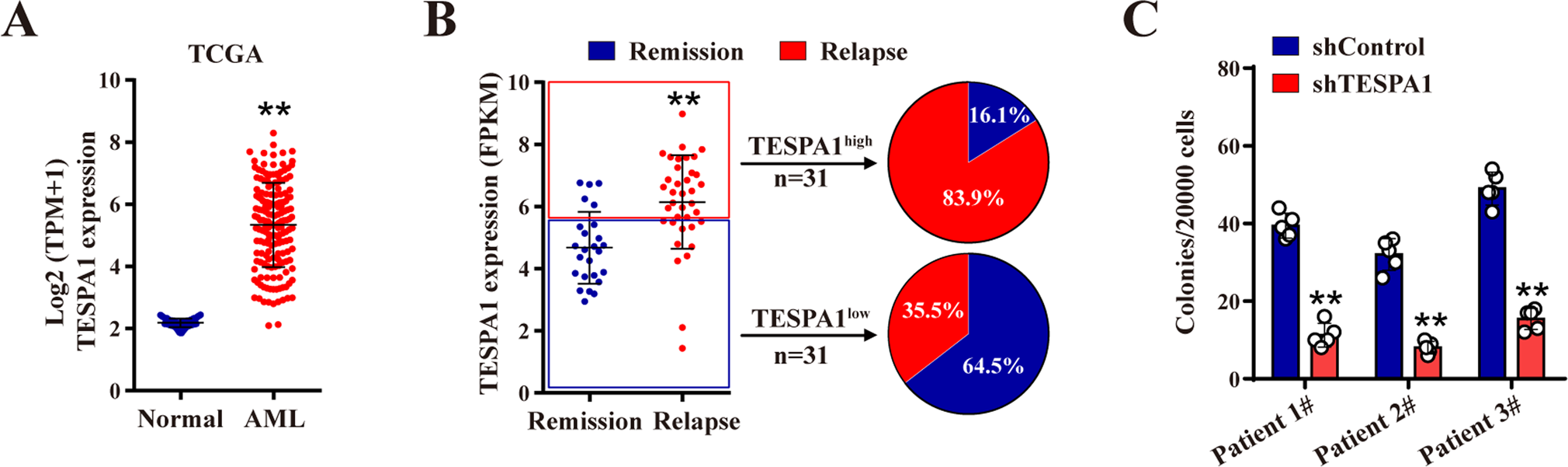 A

TCGA

Log2 (TPM+1)
TESPA1 expression

10
8
6
4
2
0

**

Normal AML

B

Remission Relapse

TESPA1 expression (FPKM)

10
8
6
4
2
0

**

Remission Relapse

TESPA1$^{high}$
n=31

16.1%
83.9%

TESPA1$^{low}$
n=31

35.5%
64.5%

C

shControl
shTESPA1

Colonies/20000 cells

80
60
40
20
0

**
**
**

Patient 1# Patient 2# Patient 3#